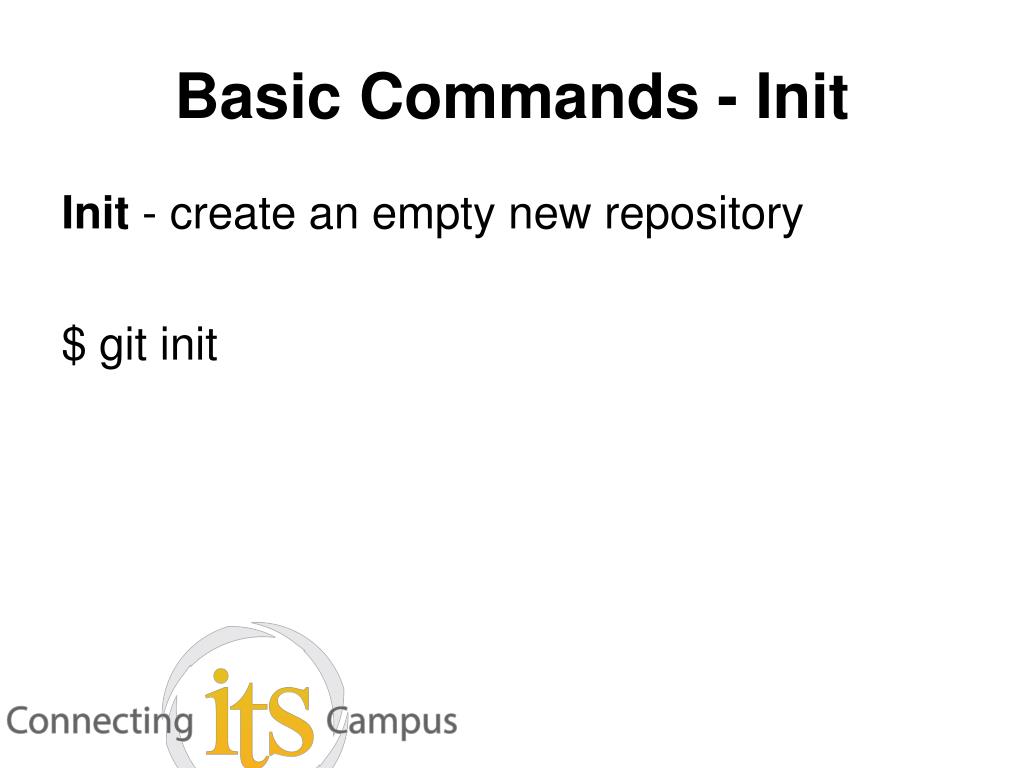 Basic Commands - Init

Init - create an empty new repository

$ git init

Connecting its Campus